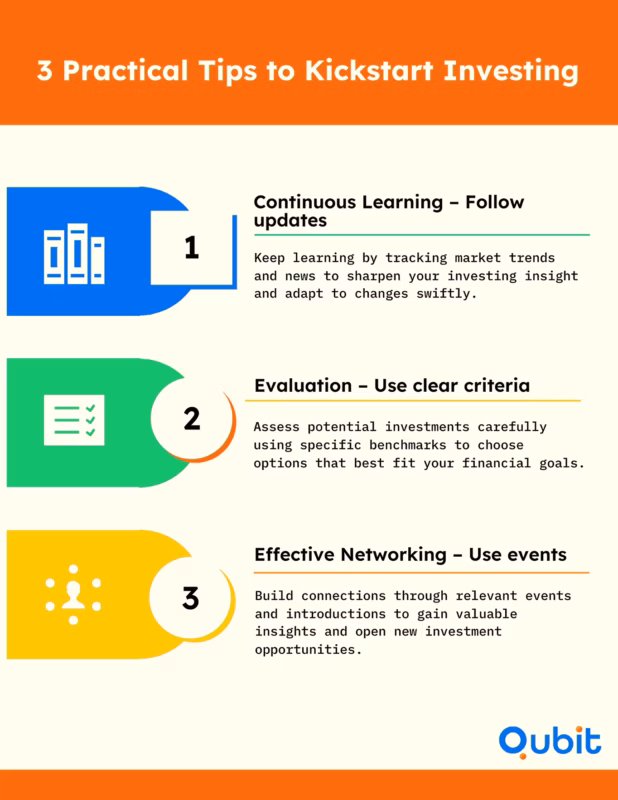 3 Practical Tips to Kickstart Investing

1

Continuous Learning – Follow updates

Keep learning by tracking market trends and news to sharpen your investing insight and adapt to changes swiftly.

2

Evaluation – Use clear criteria

Assess potential investments carefully using specific benchmarks to choose options that best fit your financial goals.

3

Effective Networking – Use events

Build connections through relevant events and introductions to gain valuable insights and open new investment opportunities.

Qubit